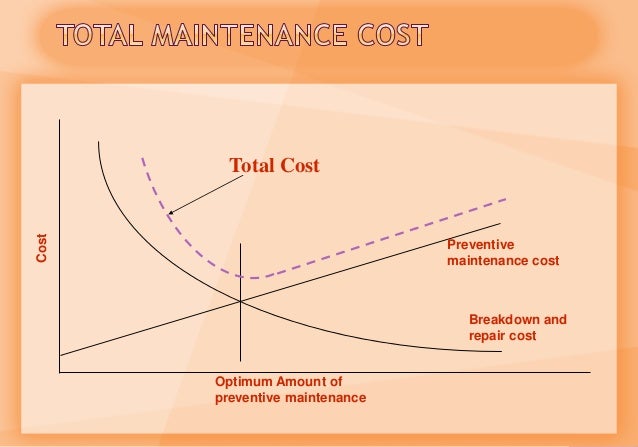 TOTAL MAINTENANCE COST

Total Cost

Cost

Preventive maintenance cost

Breakdown and repair cost

Optimum Amount of preventive maintenance